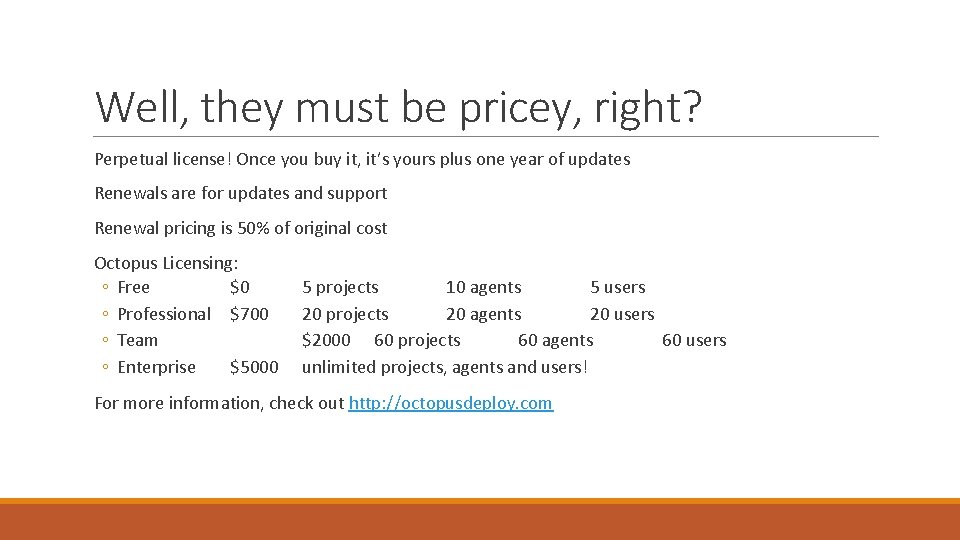 Well, they must be pricey, right?

Perpetual license! Once you buy it, it's yours plus one year of updates

Renewals are for updates and support

Renewal pricing is 50% of original cost

Octopus Licensing:
◦ Free $0 5 projects 10 agents 5 users
◦ Professional $700 20 projects 20 agents 20 users
◦ Team $2000 60 projects 60 agents 60 users
◦ Enterprise $5000 unlimited projects, agents and users!

For more information, check out http://octopusdeploy.com